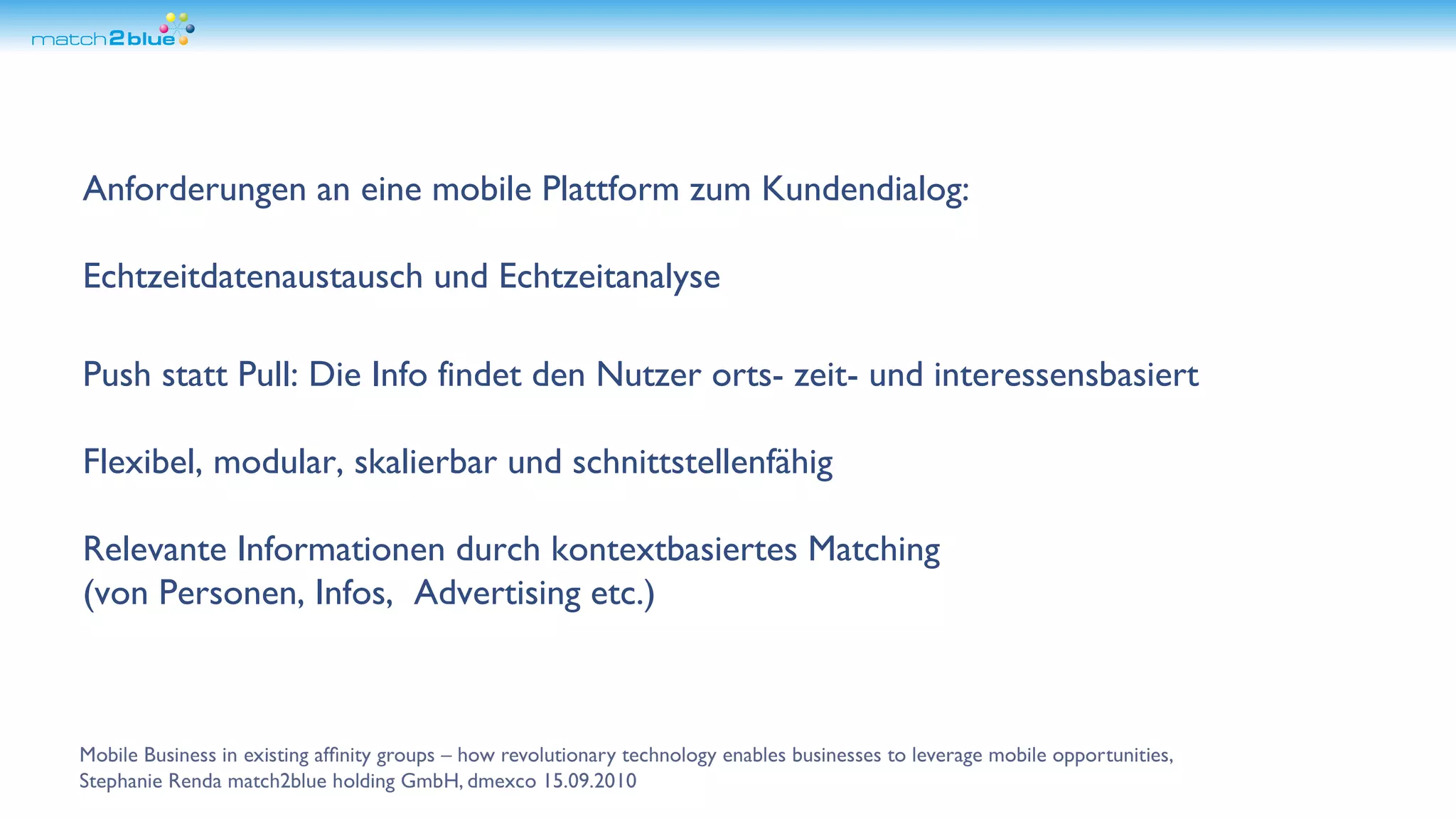 match2blue

Anforderungen an eine mobile Plattform zum Kundendialog:

Echtzeitdatenaustausch und Echtzeitanalyse

Push statt Pull: Die Info findet den Nutzer orts- zeit- und interessensbasiert

Flexibel, modular, skalierbar und schnittstellenfähig

Relevante Informationen durch kontextbasiertes Matching
(von Personen, Infos,  Advertising etc.)

Mobile Business in existing affinity groups – how revolutionary technology enables businesses to leverage mobile opportunities,
Stephanie Renda match2blue holding GmbH, dmexco 15.09.2010